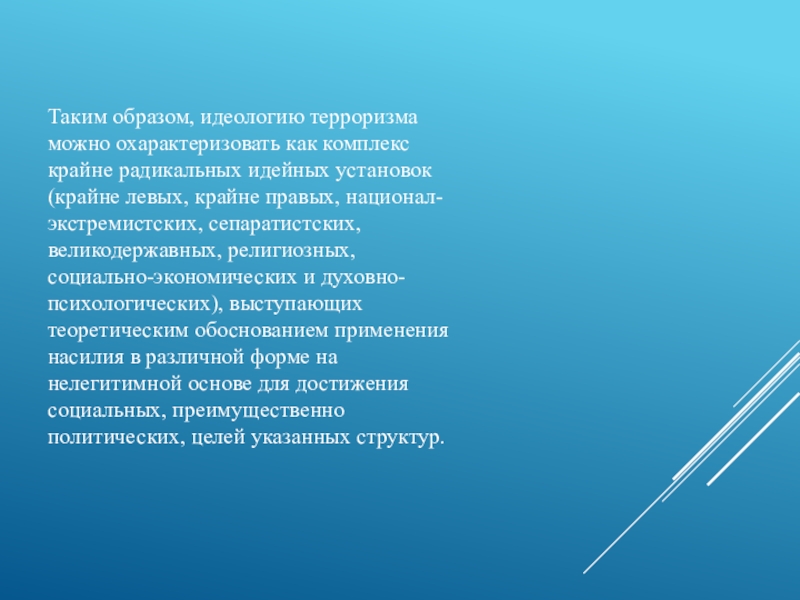 Таким образом, идеологию терроризма можно охарактеризовать как комплекс крайне радикальных идейных установок (крайне левых, крайне правых, национал-экстремистских, сепаратистских, великодержавных, религиозных, социально-экономических и духовно-психологических), выступающих теоретическим обоснованием применения насилия в различной форме на нелегитимной основе для достижения социальных, преимущественно политических, целей указанных структур.